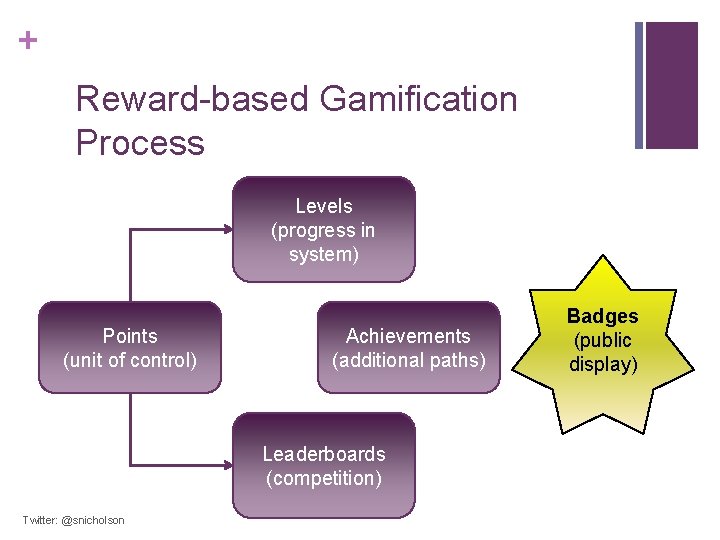 +

Reward-based Gamification Process

Levels (progress in system)

Points (unit of control)

Achievements (additional paths)

Badges (public display)

Leaderboards (competition)

Twitter: @snicholson